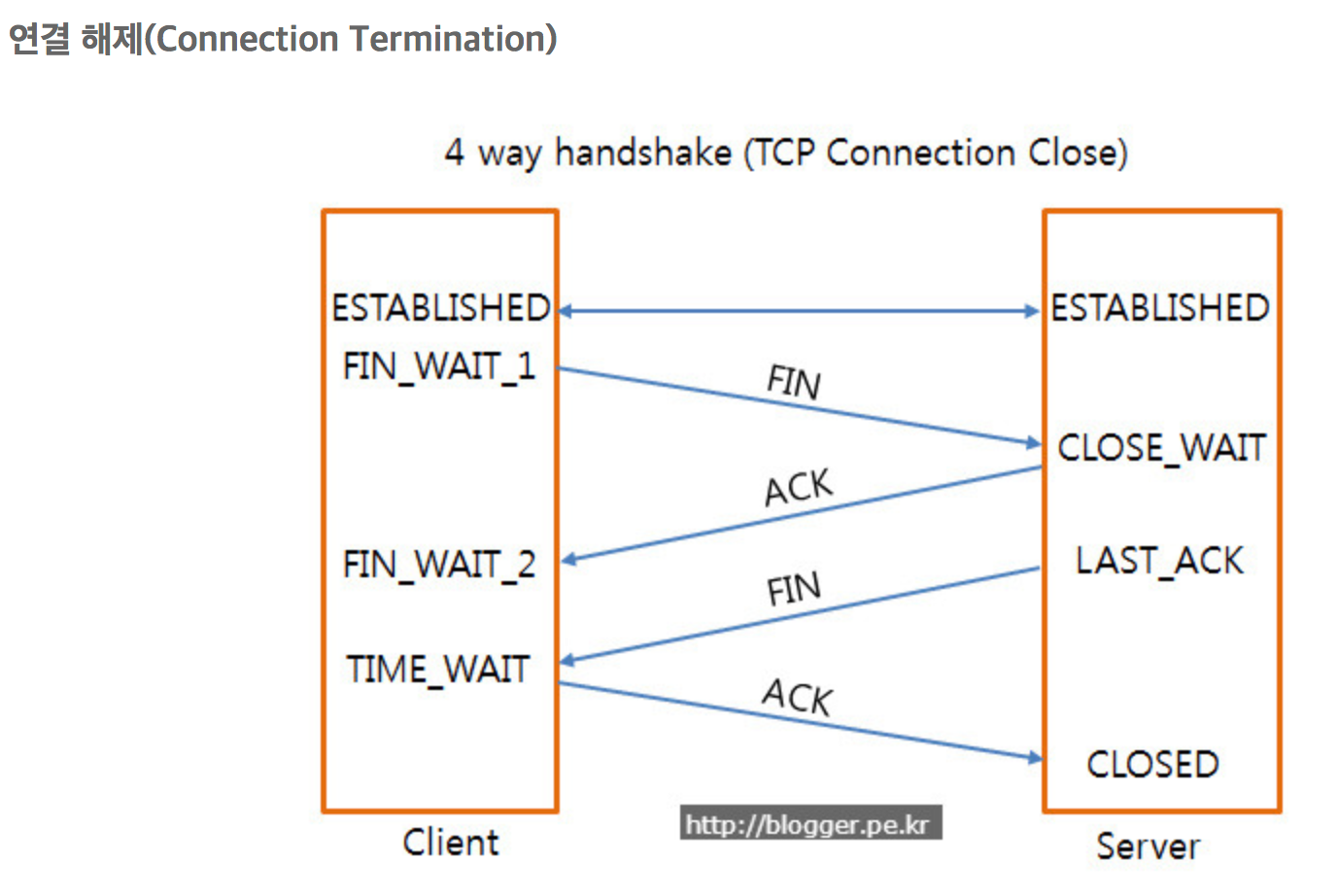 연결 해제(Connection Termination)

4 way handshake (TCP Connection Close)

ESTABLISHED
FIN_WAIT_1
FIN_WAIT_2
TIME_WAIT
Client

FIN
ACK
FIN
ACK

ESTABLISHED
CLOSE_WAIT
LAST_ACK
CLOSED
Server

http://blogger.pe.kr